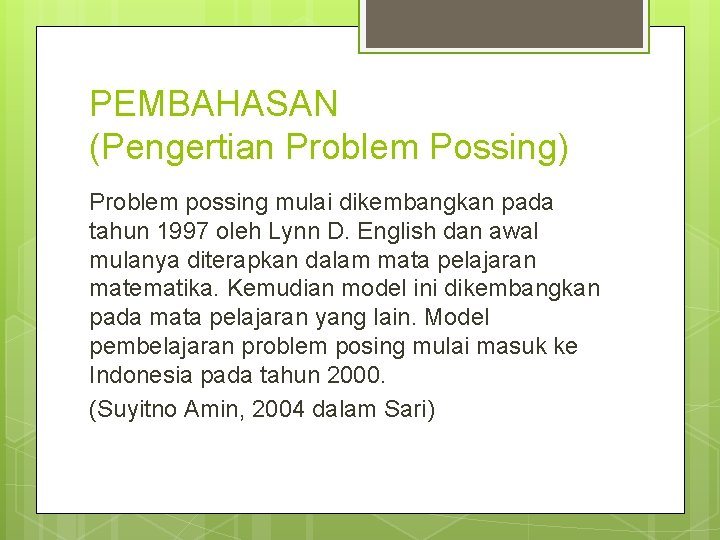 PEMBAHASAN
(Pengertian Problem Possing)

Problem possing mulai dikembangkan pada tahun 1997 oleh Lynn D. English dan awal mulanya diterapkan dalam mata pelajaran matematika. Kemudian model ini dikembangkan pada mata pelajaran yang lain. Model pembelajaran problem posing mulai masuk ke Indonesia pada tahun 2000.

(Suyitno Amin, 2004 dalam Sari)